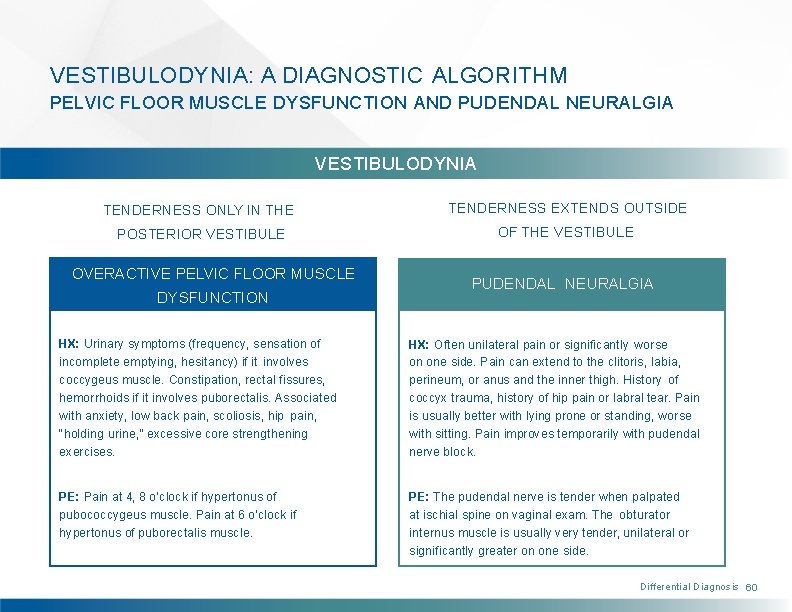 VESTIBULODYNIA: A DIAGNOSTIC ALGORITHM
PELVIC FLOOR MUSCLE DYSFUNCTION AND PUDENDAL NEURALGIA

VESTIBULODYNIA

TENDERNESS ONLY IN THE POSTERIOR VESTIBULE

OVERACTIVE PELVIC FLOOR MUSCLE DYSFUNCTION

HX: Urinary symptoms (frequency, sensation of incomplete emptying, hesitancy) if it involves coccygeus muscle. Constipation, rectal fissures, hemorrhoids if it involves puborectalis. Associated with anxiety, low back pain, scoliosis, hip pain, "holding urine," excessive core strengthening exercises.

PE: Pain at 4, 8 o'clock if hypertonus of pubococcygeus muscle. Pain at 6 o'clock if hypertonus of puborectalis muscle.

TENDERNESS EXTENDS OUTSIDE OF THE VESTIBULE

PUDENDAL NEURALGIA

HX: Often unilateral pain or significantly worse on one side. Pain can extend to the clitoris, labia, perineum, or anus and the inner thigh. History of coccyx trauma, history of hip pain or labral tear. Pain is usually better with lying prone or standing, worse with sitting. Pain improves temporarily with pudendal nerve block.

PE: The pudendal nerve is tender when palpated at ischial spine on vaginal exam. The obturator internus muscle is usually very tender, unilateral or significantly greater on one side.

Differential Diagnosis 60